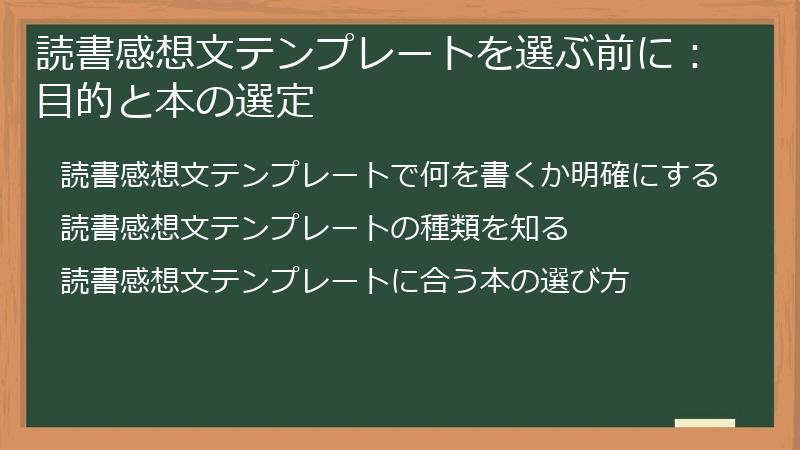 読書感想文テンプレートを選ぶ前に：目的と本の選定

読書感想文テンプレートで何を書くか明確にする

読書感想文テンプレートの種類を知る

読書感想文テンプレートに合う本の選び方